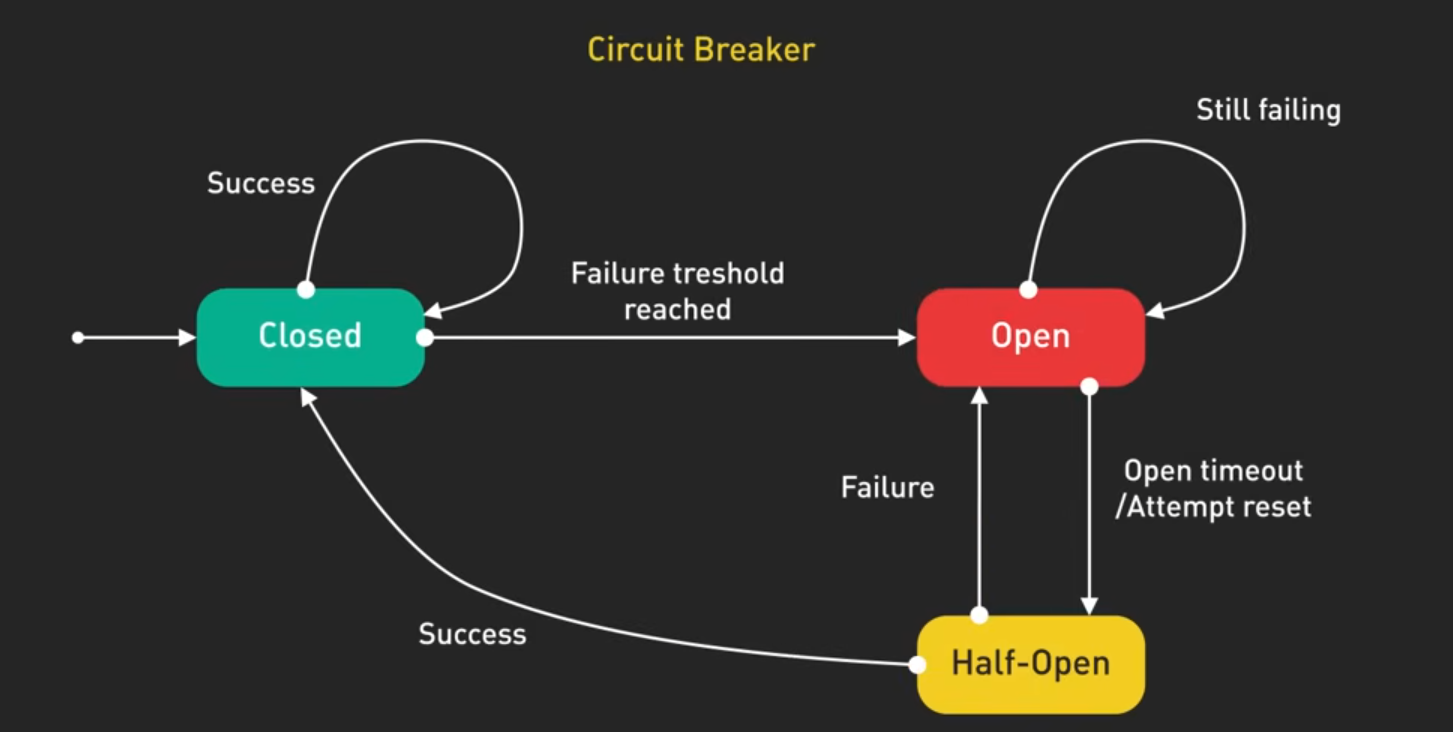 Circuit Breaker

Still failing

Success

Failure treshold reached

Closed

Open

Failure

Open timeout /Attempt reset

Success

Half-Open